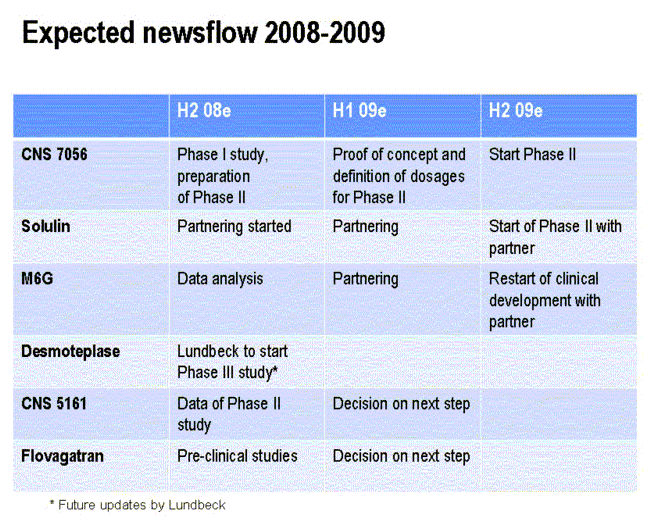 Expected newsflow 2008-2009

| | H2 08e | H1 09e | H2 09e |
|---|---|---|---|
| CNS 7056 | Phase I study, preparation of Phase II | Proof of concept and definition of dosages for Phase II | Start Phase II |
| Solulin | Partnering started | Partnering | Start of Phase II with partner |
| M6G | Data analysis | Partnering | Restart of clinical development with partner |
| Desmoteplase | Lundbeck to start Phase III study* | | |
| CNS 5161 | Data of Phase II study | Decision on next step | |
| Flovagatran | Pre-clinical studies | Decision on next step | |

* Future updates by Lundbeck